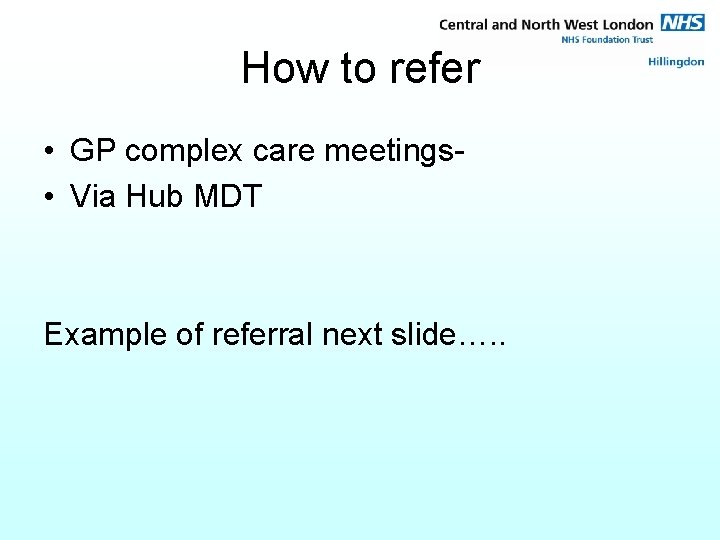 Central and North West London NHS
NHS Foundation Trust
Hillingdon

How to refer

• GP complex care meetings-
• Via Hub MDT

Example of referral next slide…..